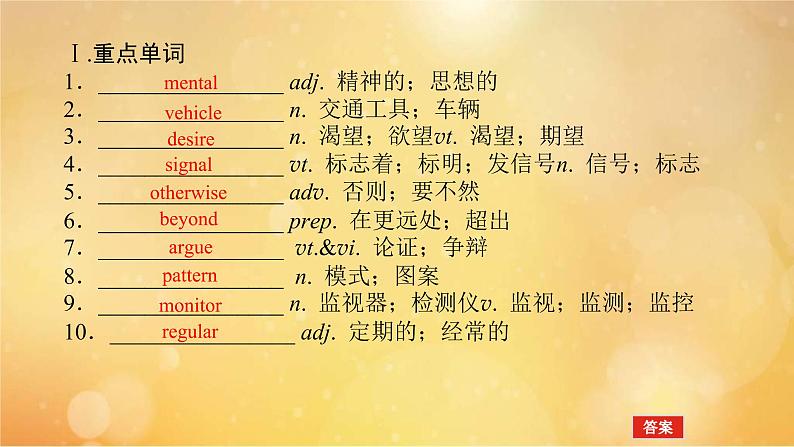 Ⅰ.重点单词

1．mental adj. 精神的；思想的
2．vehicle n. 交通工具；车辆
3．desire n. 渴望；欲望vt. 渴望；期望
4．signal vt. 标志着；标明；发信号n. 信号；标志
5．otherwise adv. 否则；要不然
6．beyond prep. 在更远处；超出
7．argue vt.&vi. 论证；争辩
8．pattern n. 模式；图案
9．monitor n. 监视器；检测仪v. 监视；监测；监控
10．regular adj. 定期的；经常的

答案